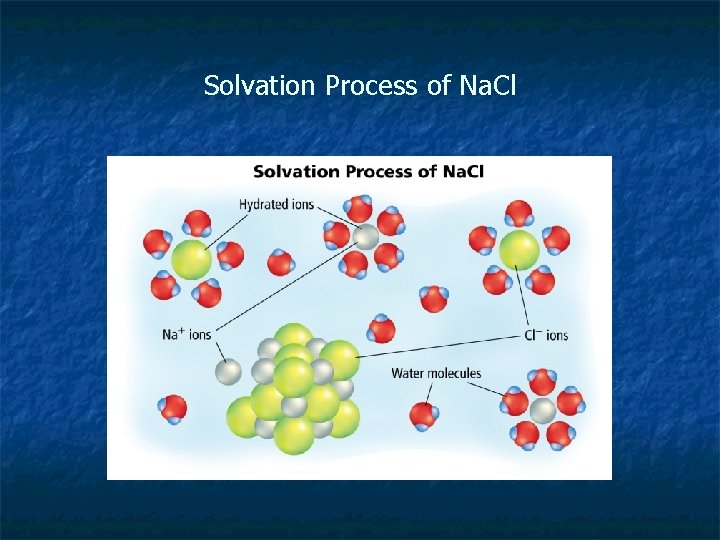 Solvation Process of NaCl

Solvation Process of NaCl

Hydrated ions

$Na^+$ ions

$Cl^-$ ions

Water molecules